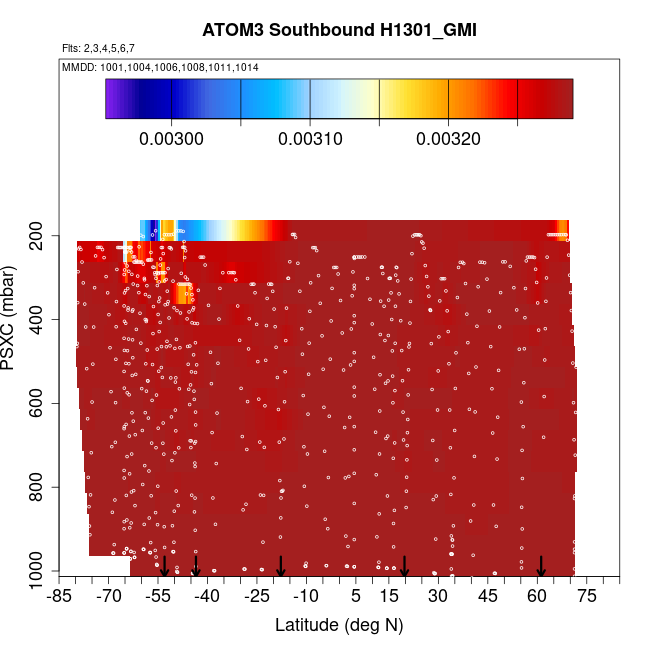 ATOM3 Southbound H1301_GMI

Flts: 2,3,4,5,6,7

MMDD: 1001,1004,1006,1008,1011,1014

0.00300
0.00310
0.00320

PSXC (mbar)

200
400
600
800
1000

-85
-70
-55
-40
-25
-10
5
15
30
45
60
75

Latitude (deg N)